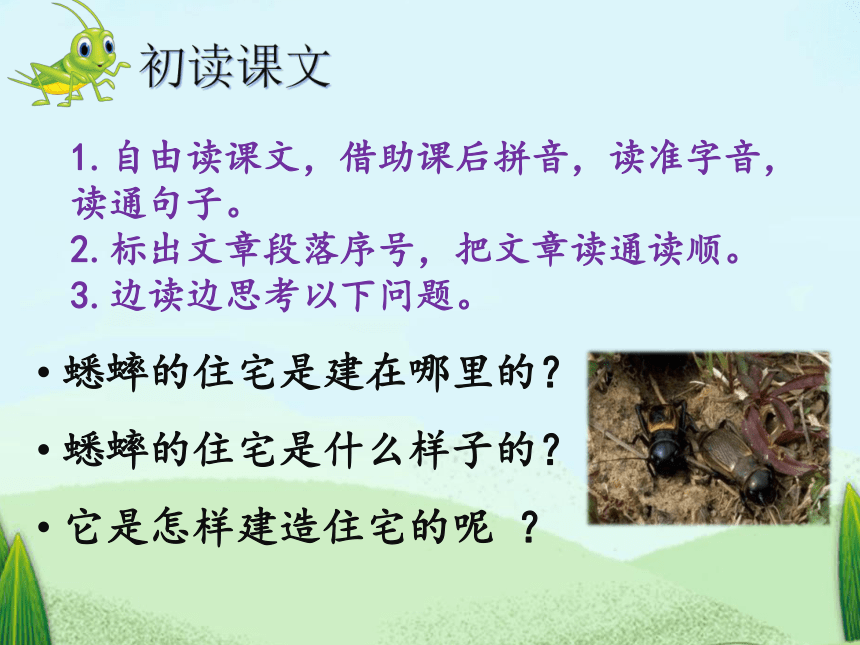 初读课文

1. 自由读课文，借助课后拼音，读准字音，读通句子。
2. 标出文章段落序号，把文章读通读顺。
3. 边读边思考以下问题。

• 蟋蟀的住宅是建在哪里的？
• 蟋蟀的住宅是什么样子的？
• 它是怎样建造住宅的呢 ？